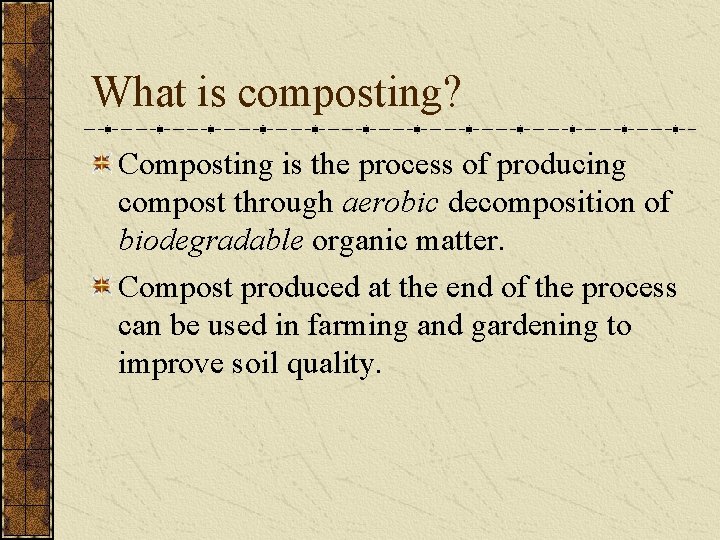 What is composting?

Composting is the process of producing compost through aerobic decomposition of biodegradable organic matter.

Compost produced at the end of the process can be used in farming and gardening to improve soil quality.